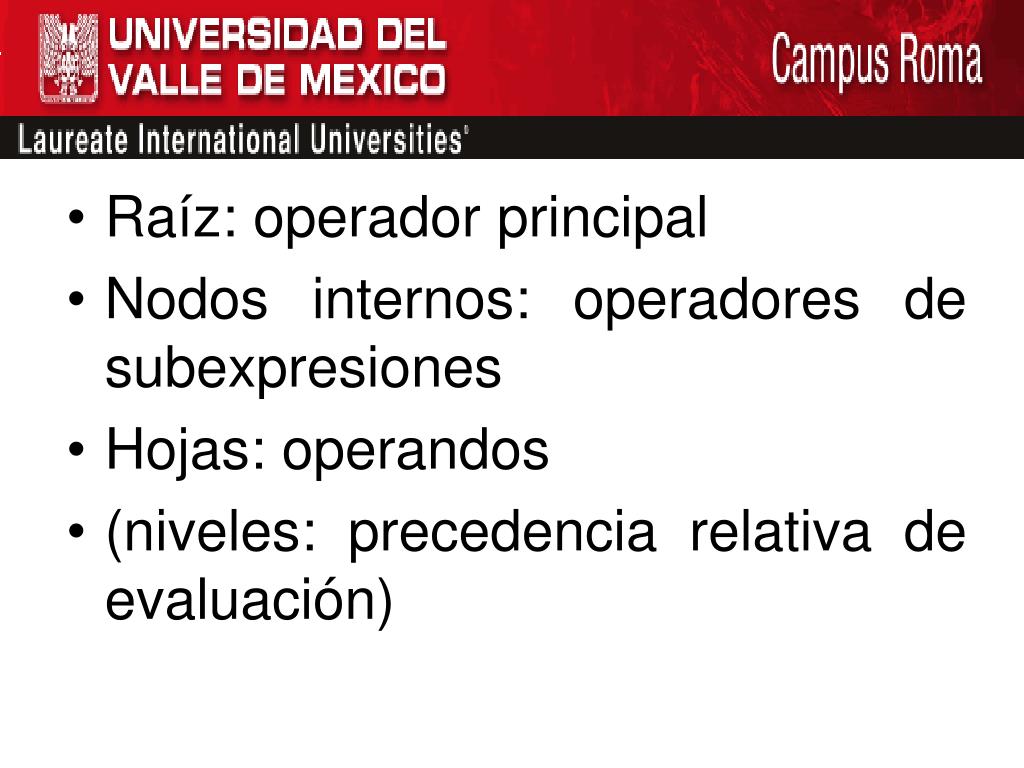 UNIVERSIDAD DEL VALLE DE MEXICO

Campus Roma

Laureate International Universities®

• Raíz: operador principal
• Nodos internos: operadores de subexpresiones
• Hojas: operandos
• (niveles: precedencia relativa de evaluación)